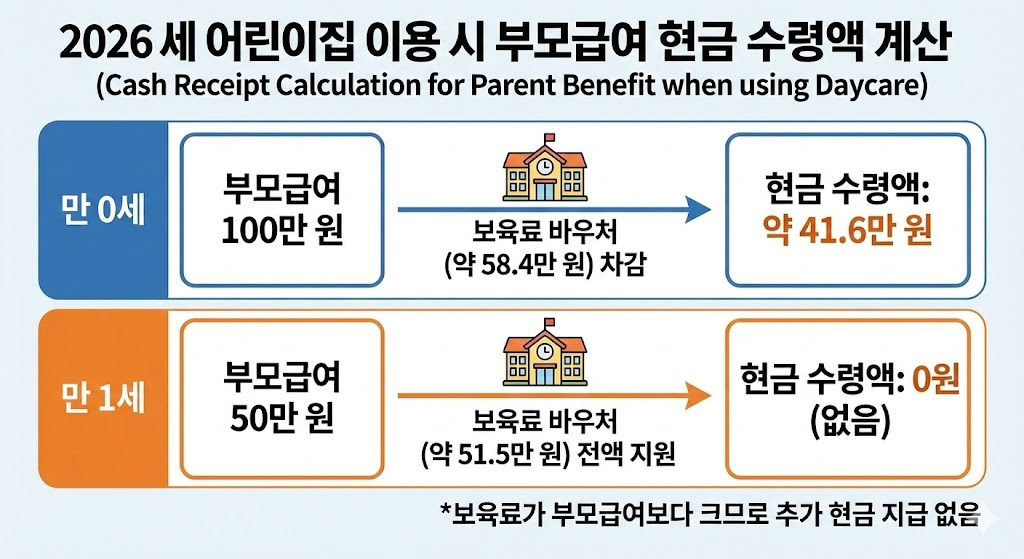 2026 세 어린이집 이용 시 부모급여 현금 수령액 계산
(Cash Receipt Calculation for Parent Benefit when using Daycare)

만 0세

부모급여 100만 원

보육료 바우처 (약 58.4만 원) 차감

현금 수령액: 약 41.6만 원

만 1세

부모급여 50만 원

보육료 바우처 (약 51.5만 원) 전액 지원

현금 수령액: 0원 (없음)

*보육료가 부모급여보다 크므로 추가 현금 지급 없음